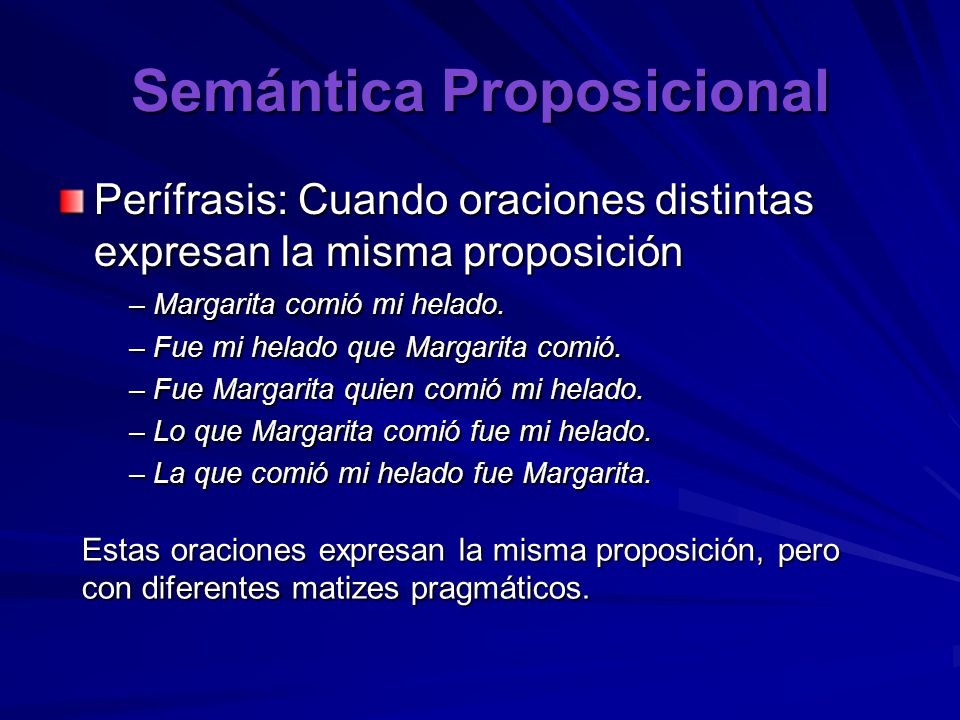 Semántica Proposicional

Perífrasis: Cuando oraciones distintas expresan la misma proposición

– Margarita comió mi helado.
– Fue mi helado que Margarita comió.
– Fue Margarita quien comió mi helado.
– Lo que Margarita comió fue mi helado.
– La que comió mi helado fue Margarita.

Estas oraciones expresan la misma proposición, pero con diferentes matizes pragmáticos.